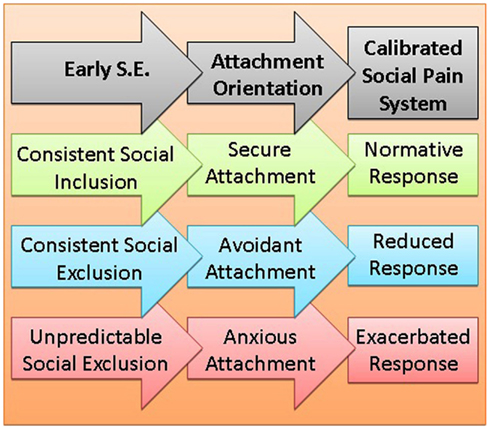 Early S.E.

Attachment Orientation

Calibrated Social Pain System

Consistent Social Inclusion

Secure Attachment

Normative Response

Consistent Social Exclusion

Avoidant Attachment

Reduced Response

Unpredictable Social Exclusion

Anxious Attachment

Exacerbated Response